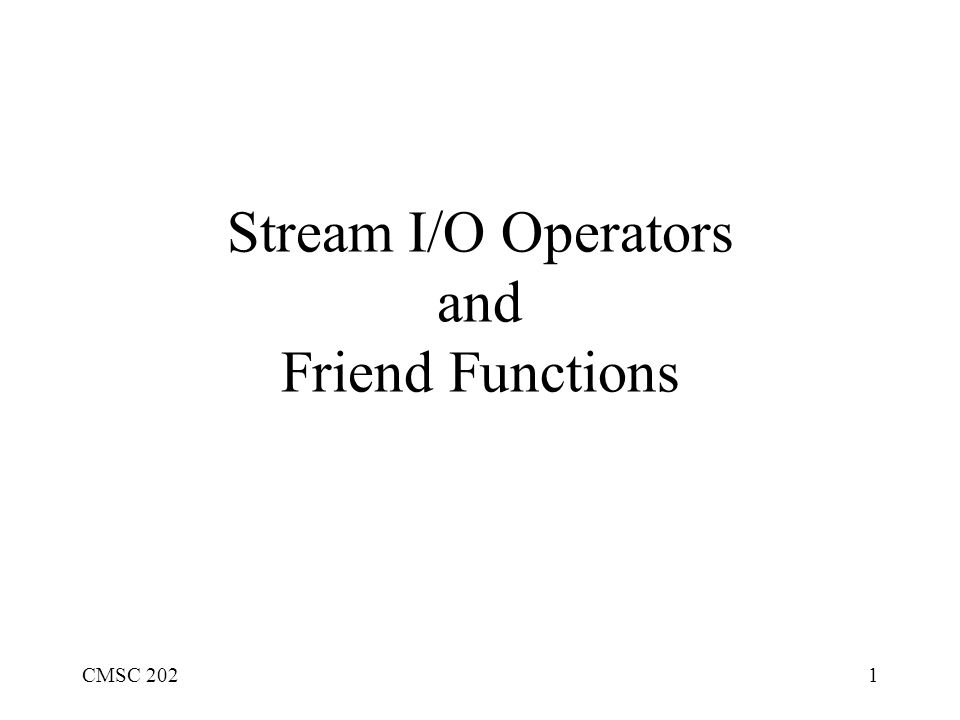 Stream I/O Operators
and
Friend Functions

CMSC 202

1